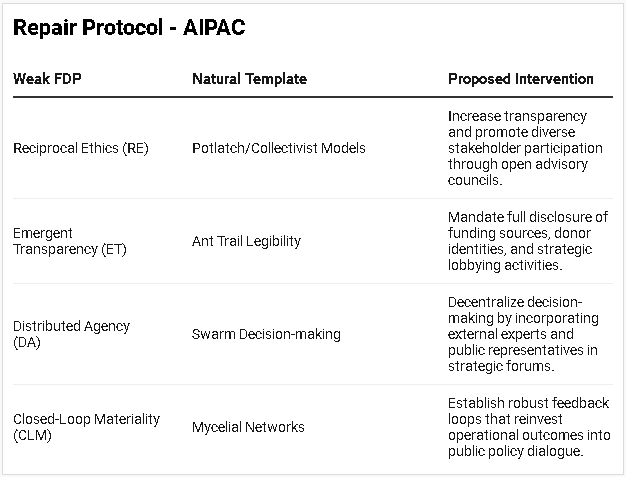 Repair Protocol - AIPAC

| Weak FDP | Natural Template | Proposed Intervention |
|---|---|---|
| Reciprocal Ethics (RE) | Potlatch/Collectivist Models | Increase transparency and promote diverse stakeholder participation through open advisory councils. |
| Emergent Transparency (ET) | Ant Trail Legibility | Mandate full disclosure of funding sources, donor identities, and strategic lobbying activities. |
| Distributed Agency (DA) | Swarm Decision-making | Decentralize decision-making by incorporating external experts and public representatives in strategic forums. |
| Closed-Loop Materiality (CLM) | Mycelial Networks | Establish robust feedback loops that reinvest operational outcomes into public policy dialogue. |